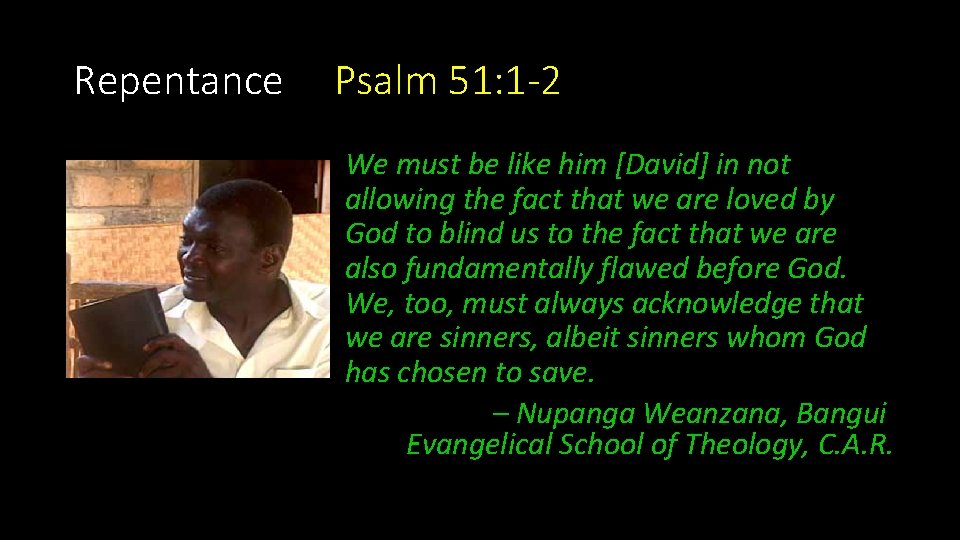 Repentance Psalm 51:1-2

We must be like him [David] in not allowing the fact that we are loved by God to blind us to the fact that we are also fundamentally flawed before God. We, too, must always acknowledge that we are sinners, albeit sinners whom God has chosen to save.

– Nupanga Weanzana, Bangui Evangelical School of Theology, C.A.R.